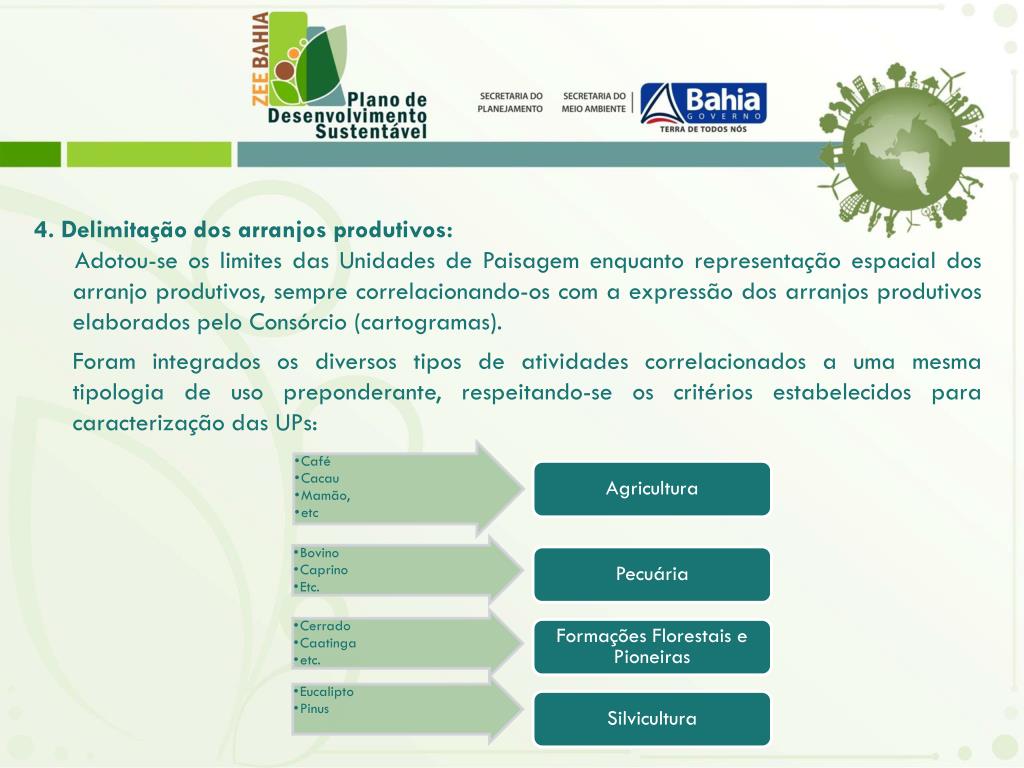 ZEE BAHIA
Plano de Desenvolvimento Sustentável

SECRETARIA DO PLANEJAMENTO
SECRETARIA DO MEIO AMBIENTE
Bahia GOVERNO
TERRA DE TODOS NÓS

4. Delimitação dos arranjos produtivos:

Adotou-se os limites das Unidades de Paisagem enquanto representação espacial dos arranjo produtivos, sempre correlacionando-os com a expressão dos arranjos produtivos elaborados pelo Consórcio (cartogramas).

Foram integrados os diversos tipos de atividades correlacionados a uma mesma tipologia de uso preponderante, respeitando-se os critérios estabelecidos para caracterização das UPs:

•Café
•Cacau
•Mamão,
•etc

Agricultura

•Bovino
•Caprino
•Etc.

Pecuária

•Cerrado
•Caatinga
•etc.

Formações Florestais e Pioneiras

•Eucalipto
•Pinus

Silvicultura